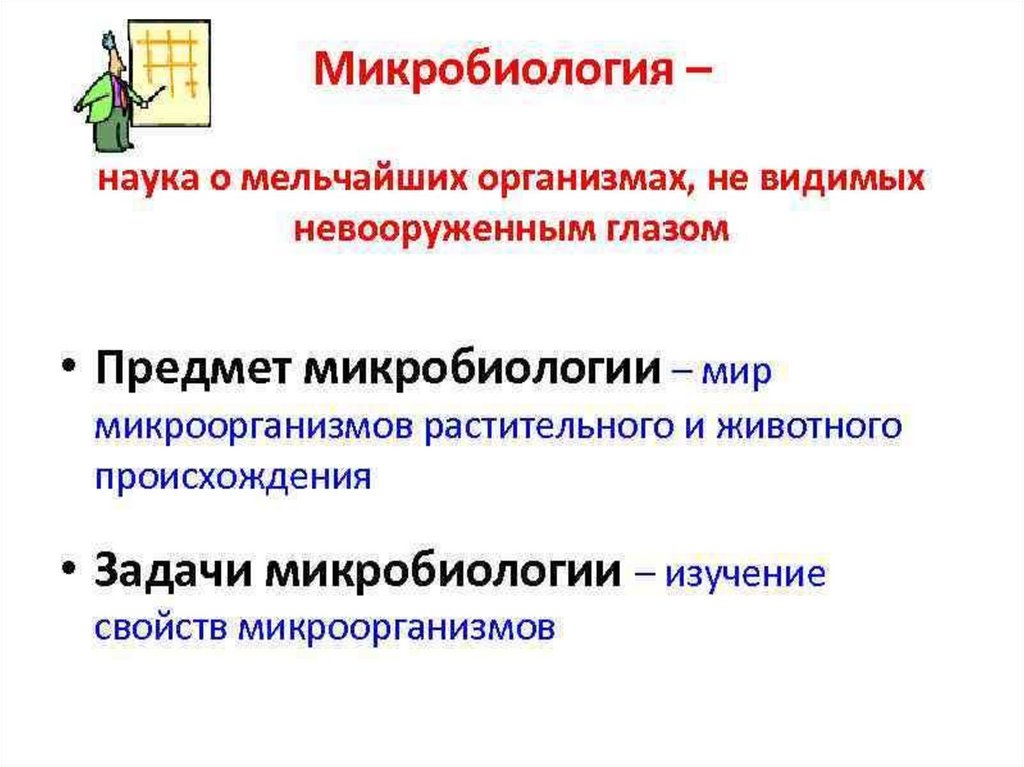 Микробиология –

наука о мельчайших организмах, не видимых невооруженным глазом

• Предмет микробиологии – мир микроорганизмов растительного и животного происхождения

• Задачи микробиологии – изучение свойств микроорганизмов